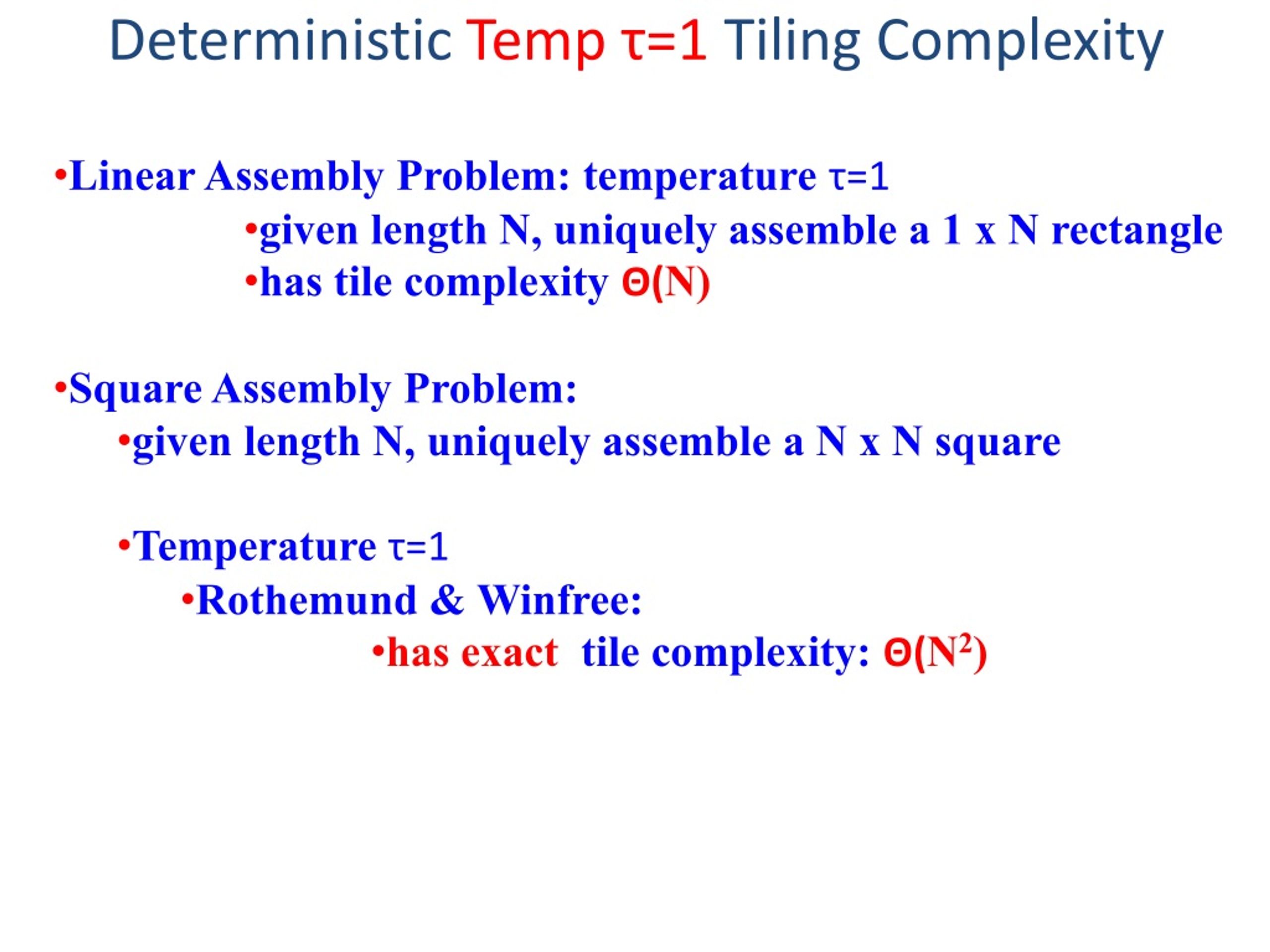 Deterministic Temp $\tau=1$ Tiling Complexity

•Linear Assembly Problem: temperature $\tau=1$

•given length N, uniquely assemble a 1 x N rectangle

•has tile complexity $\Theta(N)$

•Square Assembly Problem:

•given length N, uniquely assemble a N x N square

•Temperature $\tau=1$

•Rothemund & Winfree:

•has exact tile complexity: $\Theta(N^2)$